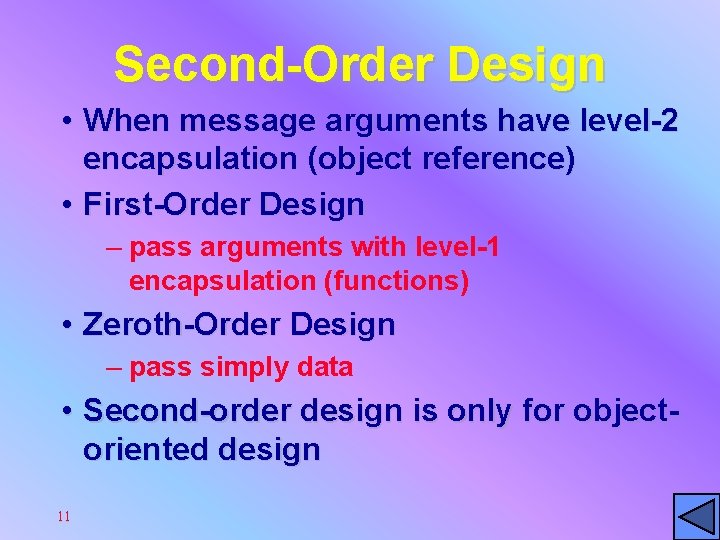 Second-Order Design

• When message arguments have level-2 encapsulation (object reference)

• First-Order Design

– pass arguments with level-1 encapsulation (functions)

• Zeroth-Order Design

– pass simply data

• Second-order design is only for object-oriented design

11